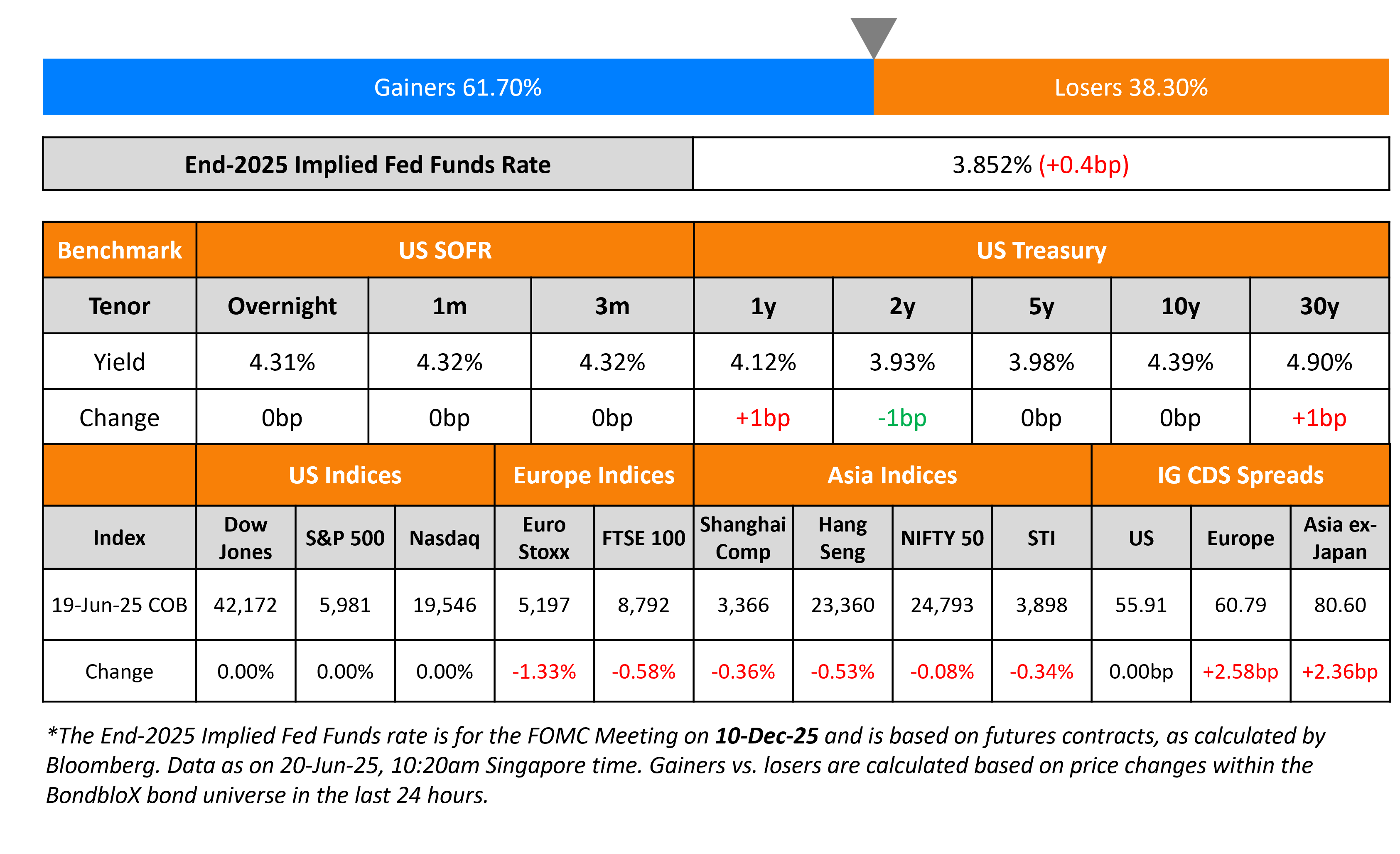 Gainers 61.70%

Losers 38.30%

| End-2025 Implied Fed Funds Rate | 3.852% (+0.4bp) |
|---|---|

| Benchmark | US SOFR | | | US Treasury | | | | |
|---|---|---|---|---|---|---|---|---|
| Tenor | Overnight | 1m | 3m | 1y | 2y | 5y | 10y | 30y |
| Yield | 4.31% | 4.32% | 4.32% | 4.12% | 3.93% | 3.98% | 4.39% | 4.90% |
| Change | 0bp | 0bp | 0bp | +1bp | -1bp | 0bp | 0bp | +1bp |

| | US Indices | | | Europe Indices | | Asia Indices | | | | IG CDS Spreads | | |
|---|---|---|---|---|---|---|---|---|---|---|---|---|
| Index | Dow Jones | S&P 500 | Nasdaq | Euro Stoxx | FTSE 100 | Shanghai Comp | Hang Seng | NIFTY 50 | STI | US | Europe | Asia ex-Japan |
| 19-Jun-25 COB | 42,172 | 5,981 | 19,546 | 5,197 | 8,792 | 3,366 | 23,360 | 24,793 | 3,898 | 55.91 | 60.79 | 80.60 |
| Change | 0.00% | 0.00% | 0.00% | -1.33% | -0.58% | -0.36% | -0.53% | -0.08% | -0.34% | 0.00bp | +2.58bp | +2.36bp |

*The End-2025 Implied Fed Funds rate is for the FOMC Meeting on 10-Dec-25 and is based on futures contracts, as calculated by Bloomberg. Data as on 20-Jun-25, 10:20am Singapore time. Gainers vs. losers are calculated based on price changes within the BondbloX bond universe in the last 24 hours.